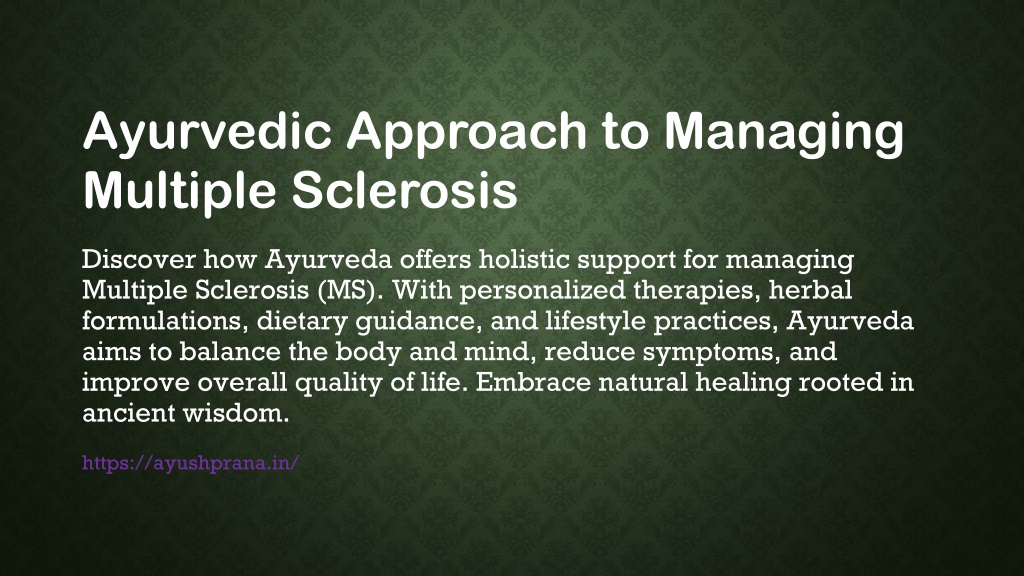 Ayurvedic Approach to Managing Multiple Sclerosis

Discover how Ayurveda offers holistic support for managing Multiple Sclerosis (MS). With personalized therapies, herbal formulations, dietary guidance, and lifestyle practices, Ayurveda aims to balance the body and mind, reduce symptoms, and improve overall quality of life. Embrace natural healing rooted in ancient wisdom.

https://ayushprana.in/